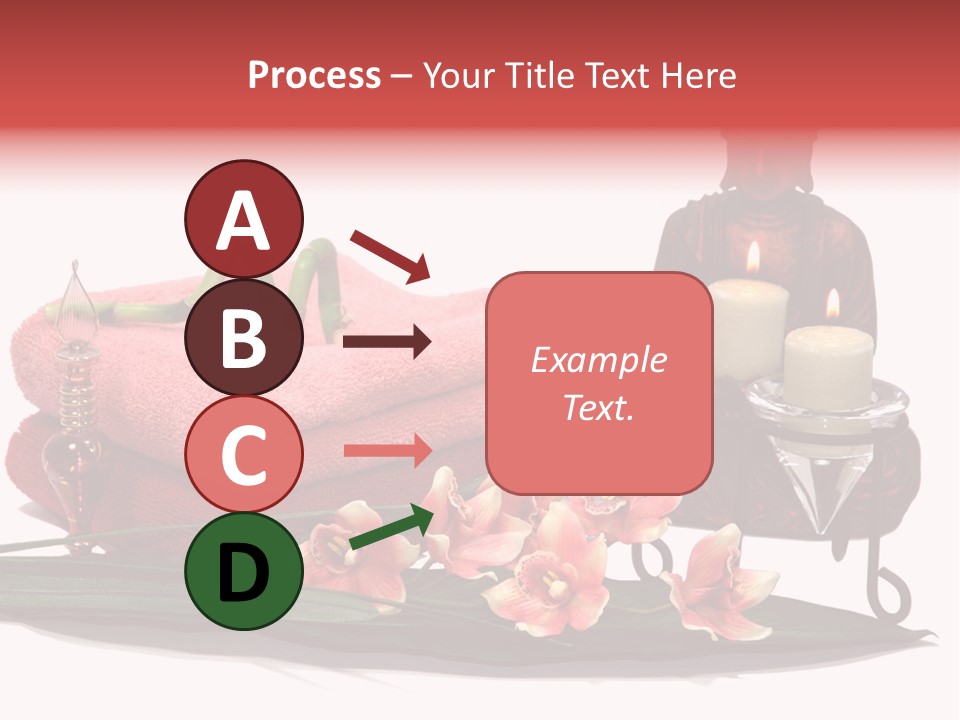 Process – Your Title Text Here

A

B

C

D

Example Text.